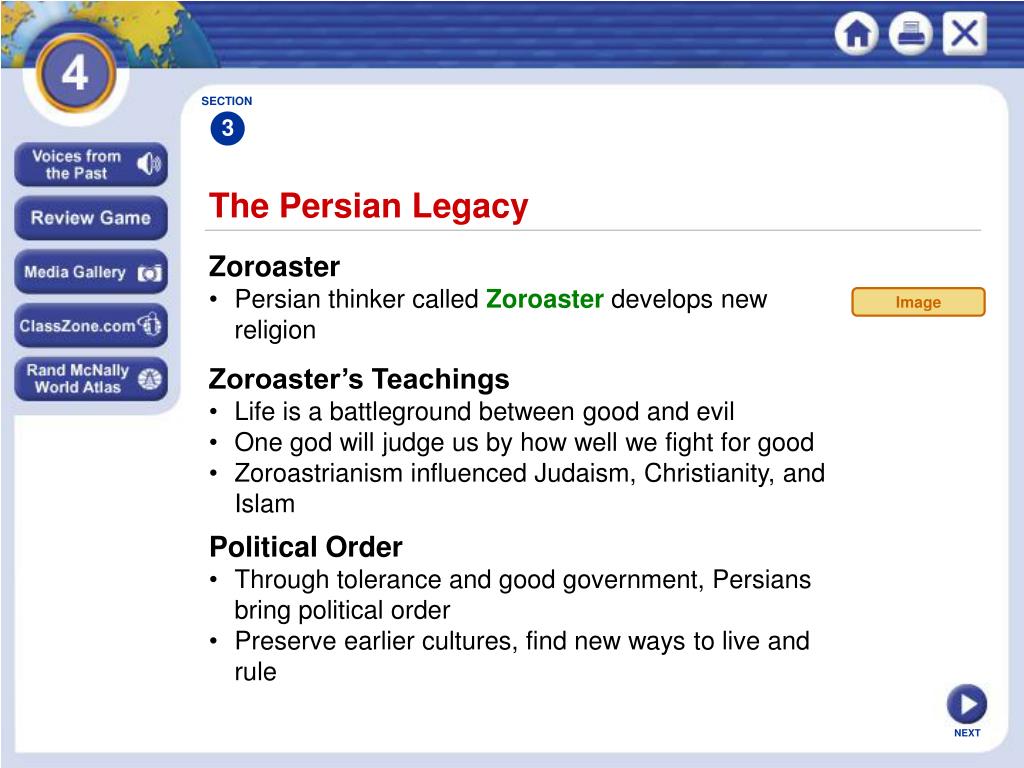 4

Voices from the Past

Review Game

Media Gallery

ClassZone.com

Rand McNally World Atlas

SECTION
3

The Persian Legacy

Zoroaster
• Persian thinker called Zoroaster develops new religion

Image

Zoroaster's Teachings
• Life is a battleground between good and evil
• One god will judge us by how well we fight for good
• Zoroastrianism influenced Judaism, Christianity, and Islam

Political Order
• Through tolerance and good government, Persians bring political order
• Preserve earlier cultures, find new ways to live and rule

NEXT